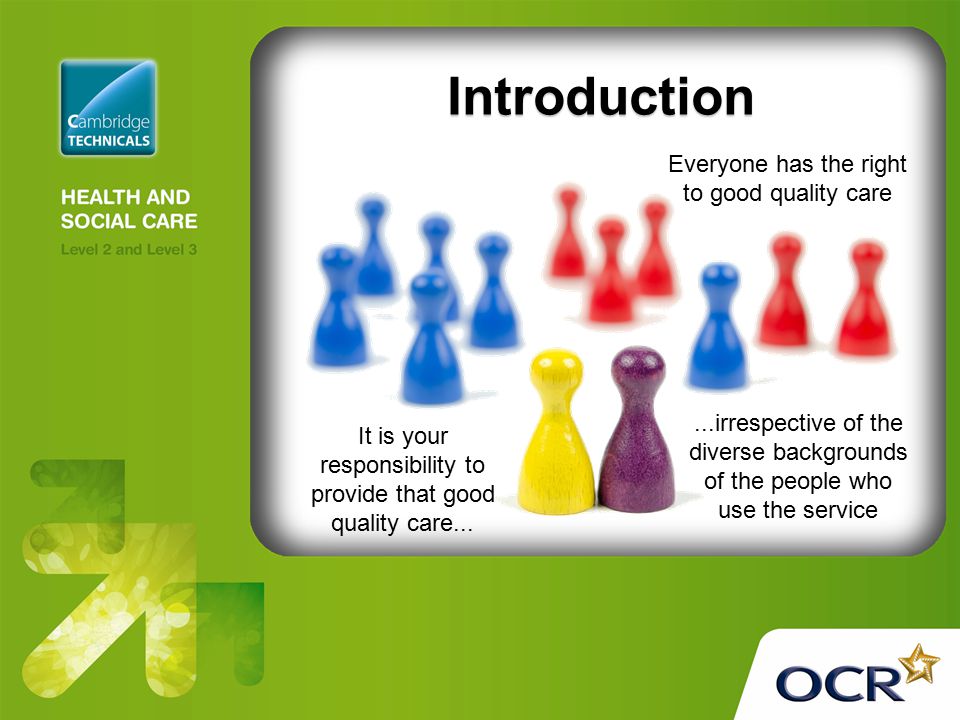 Cambridge TECHNICALS

HEALTH AND SOCIAL CARE

Level 2 and Level 3

Introduction

Everyone has the right to good quality care

It is your responsibility to provide that good quality care...

...irrespective of the diverse backgrounds of the people who use the service

OCR